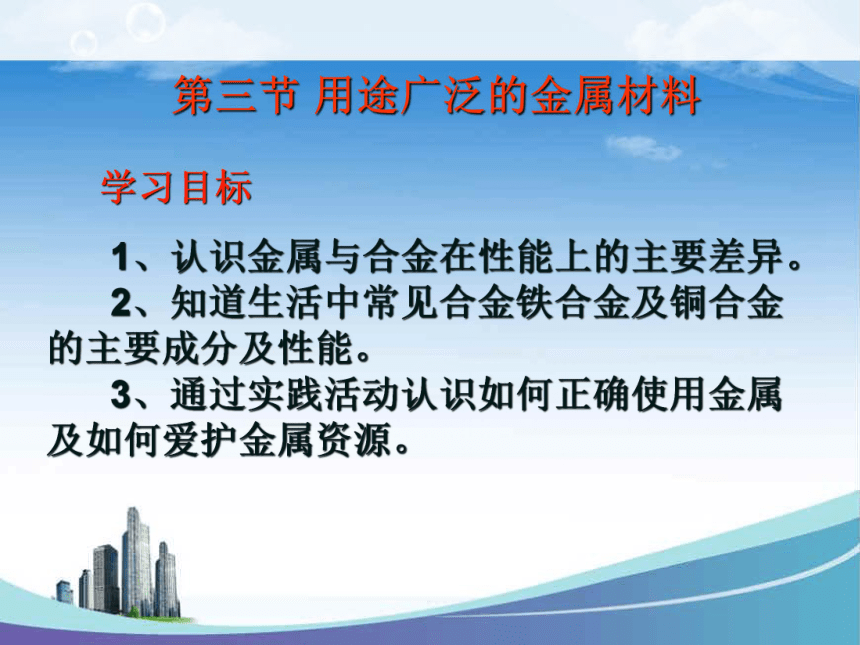 第三节 用途广泛的金属材料

学习目标

1、认识金属与合金在性能上的主要差异。

2、知道生活中常见合金铁合金及铜合金的主要成分及性能。

3、通过实践活动认识如何正确使用金属及如何爱护金属资源。